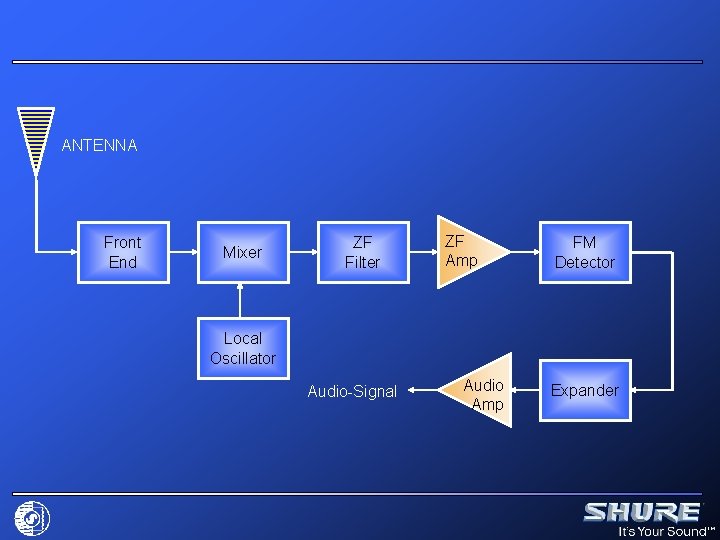 ANTENNA

Front End

Mixer

ZF Filter

ZF Amp

FM Detector

Local Oscillator

Audio-Signal

Audio Amp

Expander

SHURE
It's Your Sound™